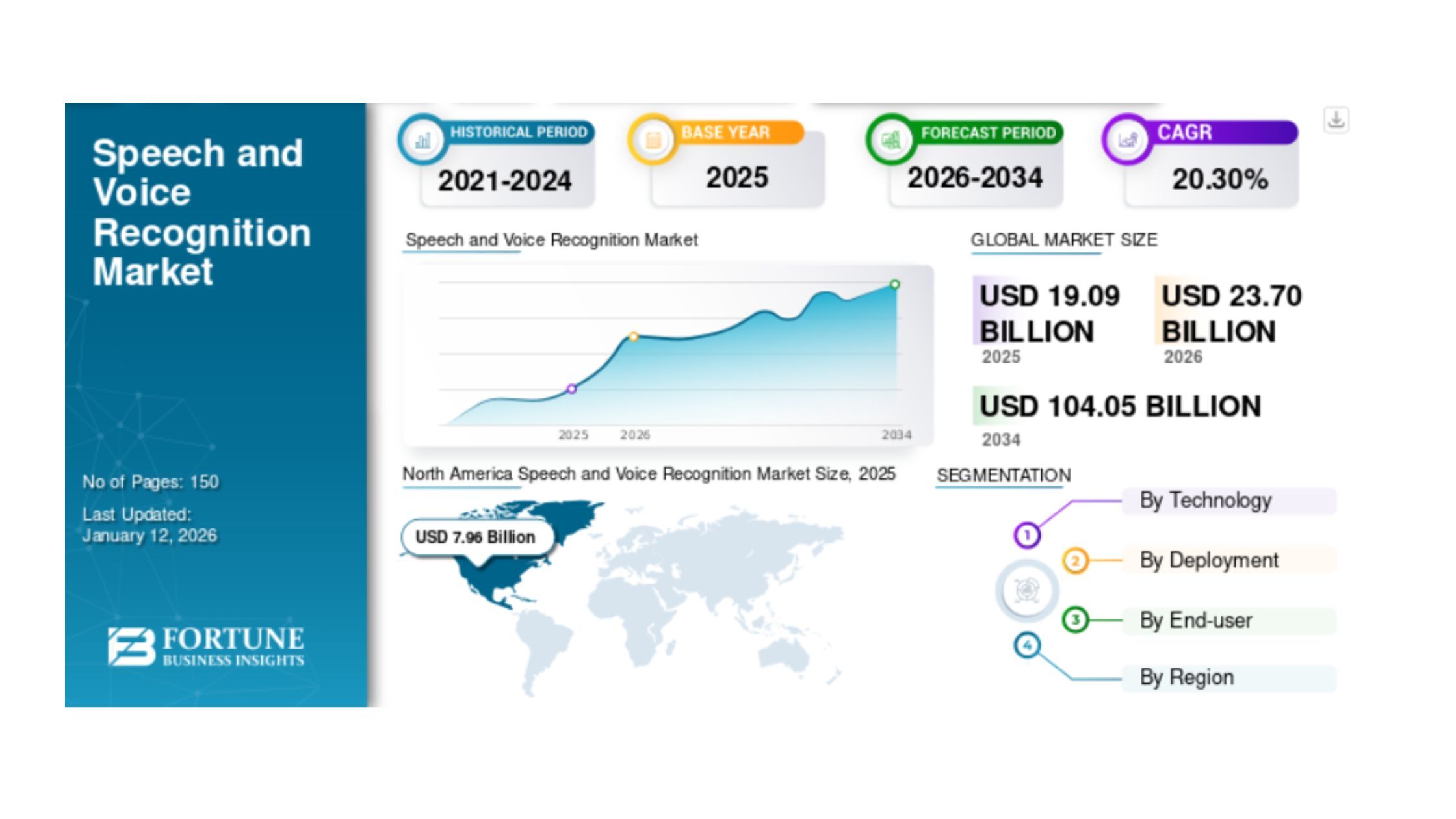 Speech and Voice Recognition Market

No of Pages: 150

Last Updated: January 12, 2026

FORTUNE
BUSINESS INSIGHTS

HISTORICAL PERIOD
2021-2024

BASE YEAR
2025

FORECAST PERIOD
2026-2034

CAGR
20.30%

Speech and Voice Recognition Market

2025 2026 2034

GLOBAL MARKET SIZE

USD 19.09 BILLION
2025

USD 23.70 BILLION
2026

USD 104.05 BILLION
2034

North America Speech and Voice Recognition Market Size, 2025

USD 7.96 Billion

SEGMENTATION

1 By Technology

2 By Deployment

3 By End-user

4 By Region